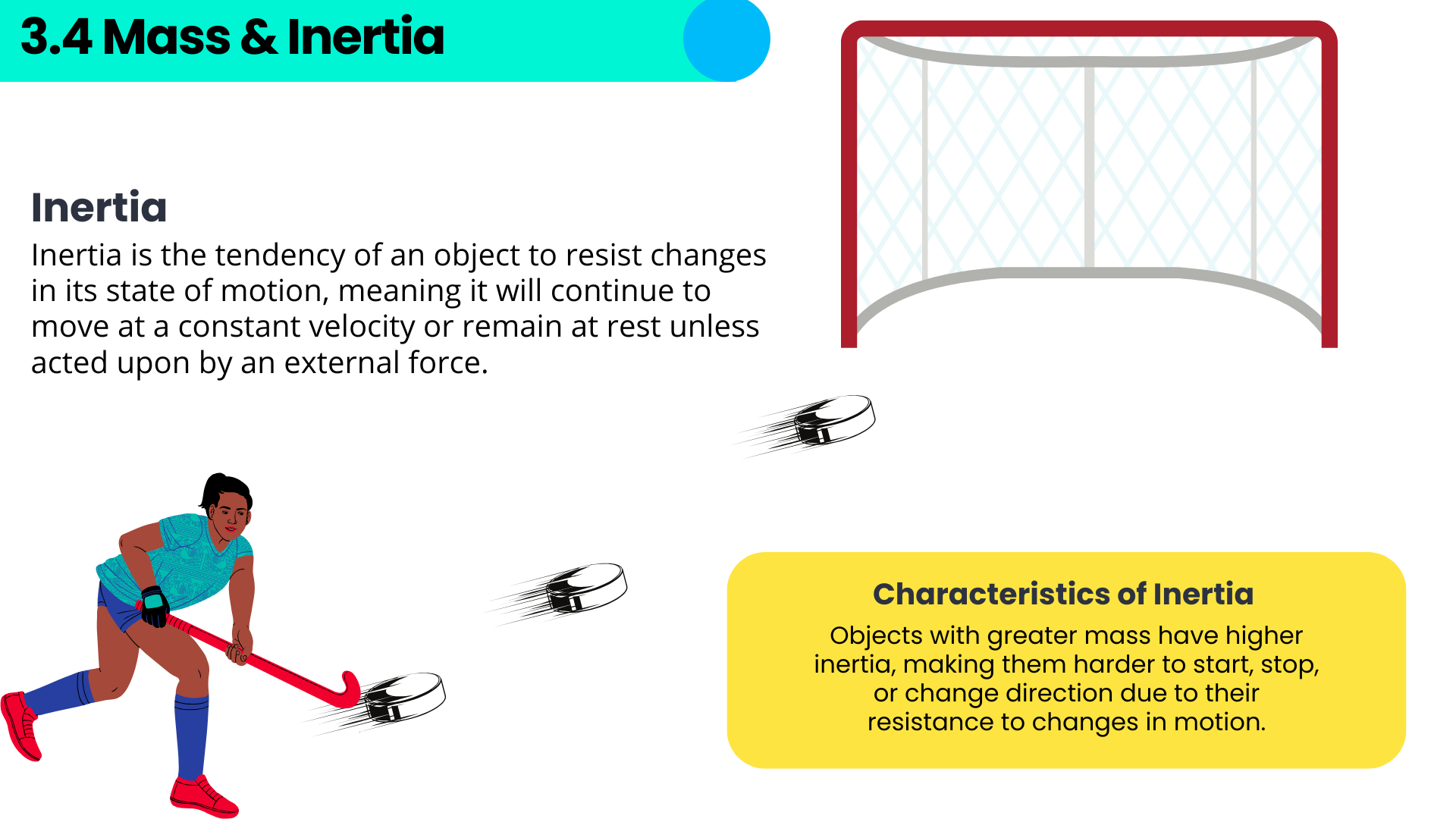 3.4 Mass & Inertia

Inertia

Inertia is the tendency of an object to resist changes in its state of motion, meaning it will continue to move at a constant velocity or remain at rest unless acted upon by an external force.

Characteristics of Inertia

Objects with greater mass have higher inertia, making them harder to start, stop, or change direction due to their resistance to changes in motion.